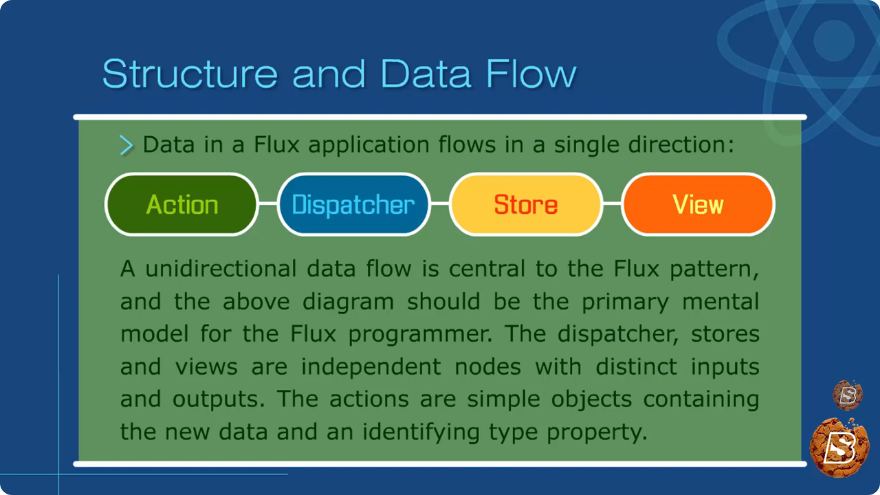 Structure and Data Flow

> Data in a Flux application flows in a single direction:

Action

Dispatcher

Store

View

A unidirectional data flow is central to the Flux pattern, and the above diagram should be the primary mental model for the Flux programmer. The dispatcher, stores and views are independent nodes with distinct inputs and outputs. The actions are simple objects containing the new data and an identifying type property.